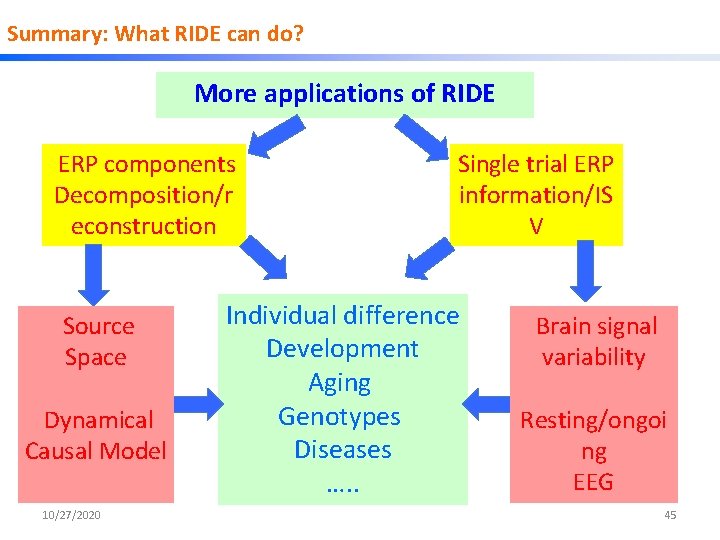 Summary: What RIDE can do?

More applications of RIDE

ERP components Decomposition/reconstruction

Single trial ERP information/ISV

Source Space

Dynamical Causal Model

Individual difference
Development
Aging
Genotypes
Diseases
…..

Brain signal variability

Resting/ongoing EEG

10/27/2020

45